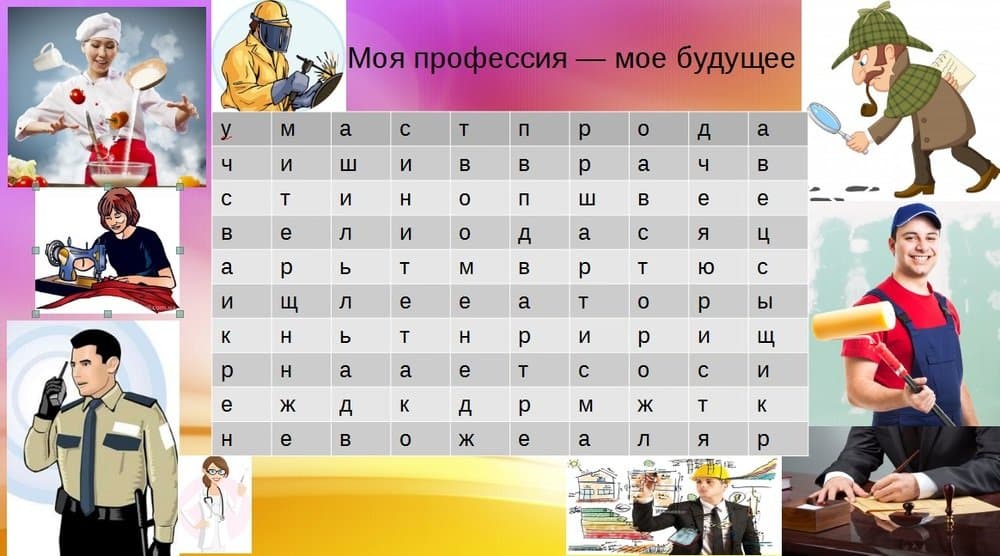 Моя профессия — мое будущее

| у | м | а | с | т | п | р | о | д | а |
|---|---|---|---|---|---|---|---|---|---|
| ч | и | ш | и | в | в | р | а | ч | в |
| с | т | и | н | о | п | ш | в | е | е |
| в | е | л | и | о | д | а | с | я | ц |
| а | р | ь | т | м | в | р | т | ю | с |
| и | щ | л | е | е | а | т | о | р | ы |
| к | н | ь | т | н | р | и | р | и | щ |
| р | н | а | а | е | т | с | о | с | и |
| е | ж | д | к | д | р | м | ж | т | к |
| н | е | в | о | ж | е | а | л | я | р |